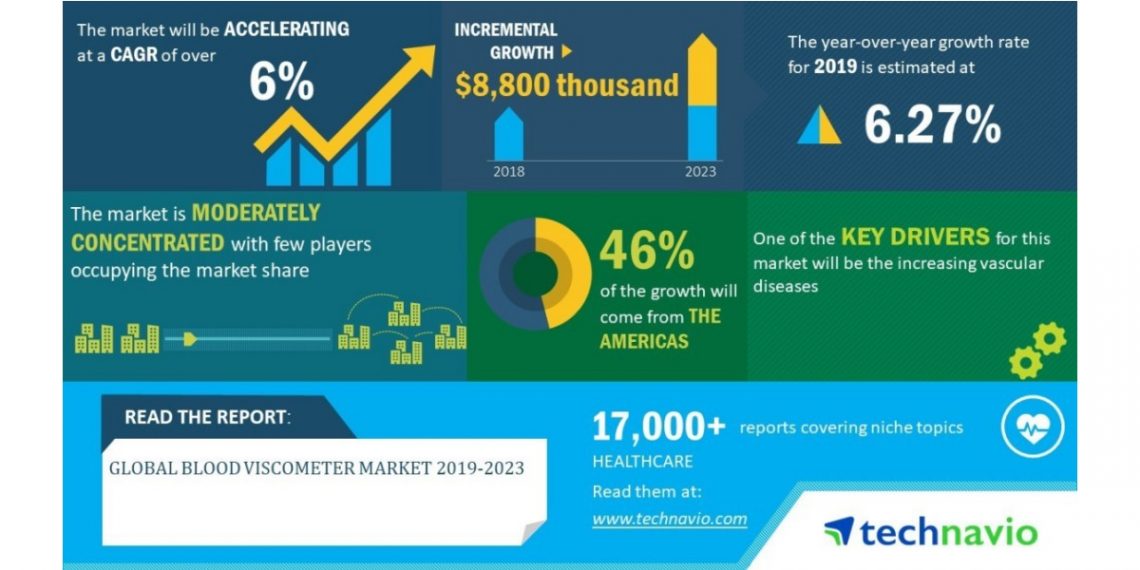 The market will be ACCELERATING at a CAGR of over

6%

INCREMENTAL GROWTH

$8,800 thousand

2018

2023

The year-over-year growth rate for 2019 is estimated at

6.27%

The market is MODERATELY CONCENTRATED with few players occupying the market share

46%

of the growth will come from THE AMERICAS

One of the KEY DRIVERS for this market will be the increasing vascular diseases

READ THE REPORT:

GLOBAL BLOOD VISCOMETER MARKET 2019-2023

17,000+ reports covering niche topics

HEALTHCARE

Read them at:

www.technavio.com

technavio